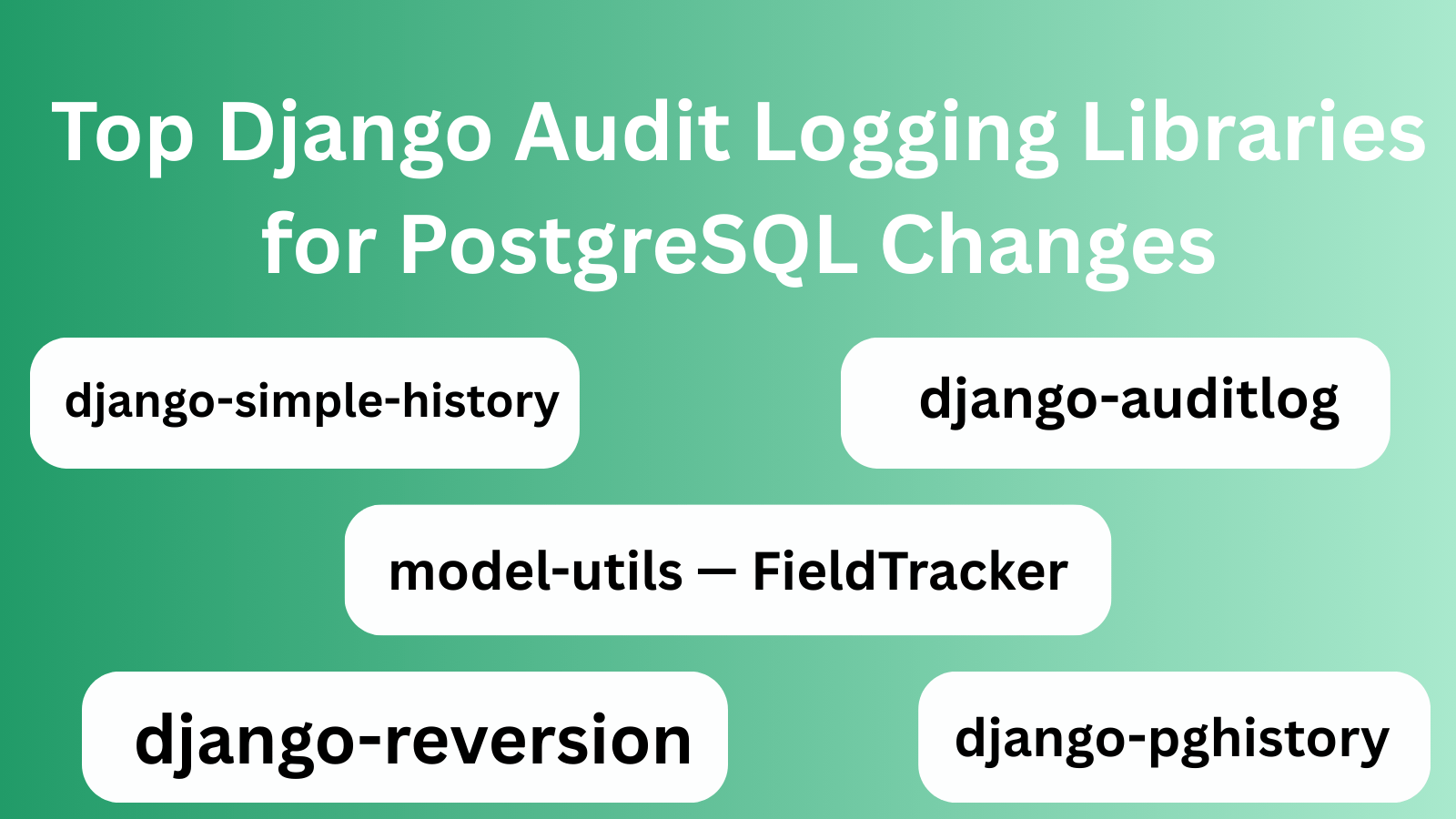 Top Django Audit Logging Libraries for PostgreSQL Changes

django-simple-history

django-auditlog

model-utils — FieldTracker

django-reversion

django-pghistory